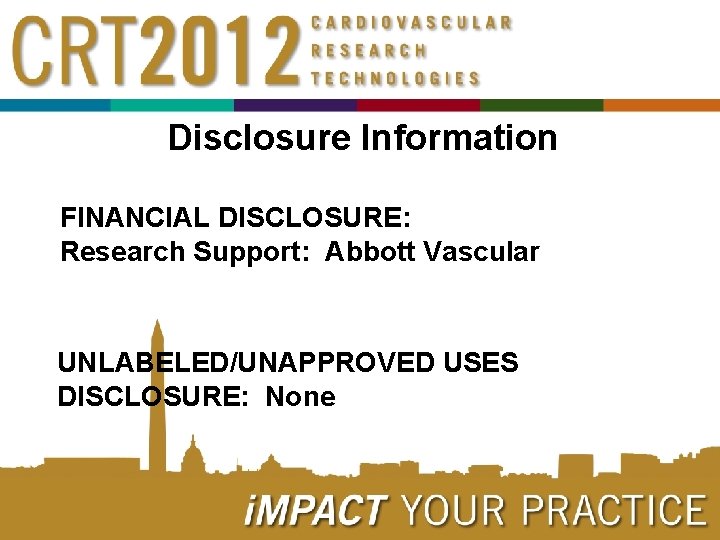 CRT2012 CARDIOVASCULAR RESEARCH TECHNOLOGIES

Disclosure Information

FINANCIAL DISCLOSURE:
Research Support: Abbott Vascular

UNLABELED/UNAPPROVED USES DISCLOSURE: None

iMPACT YOUR PRACTICE